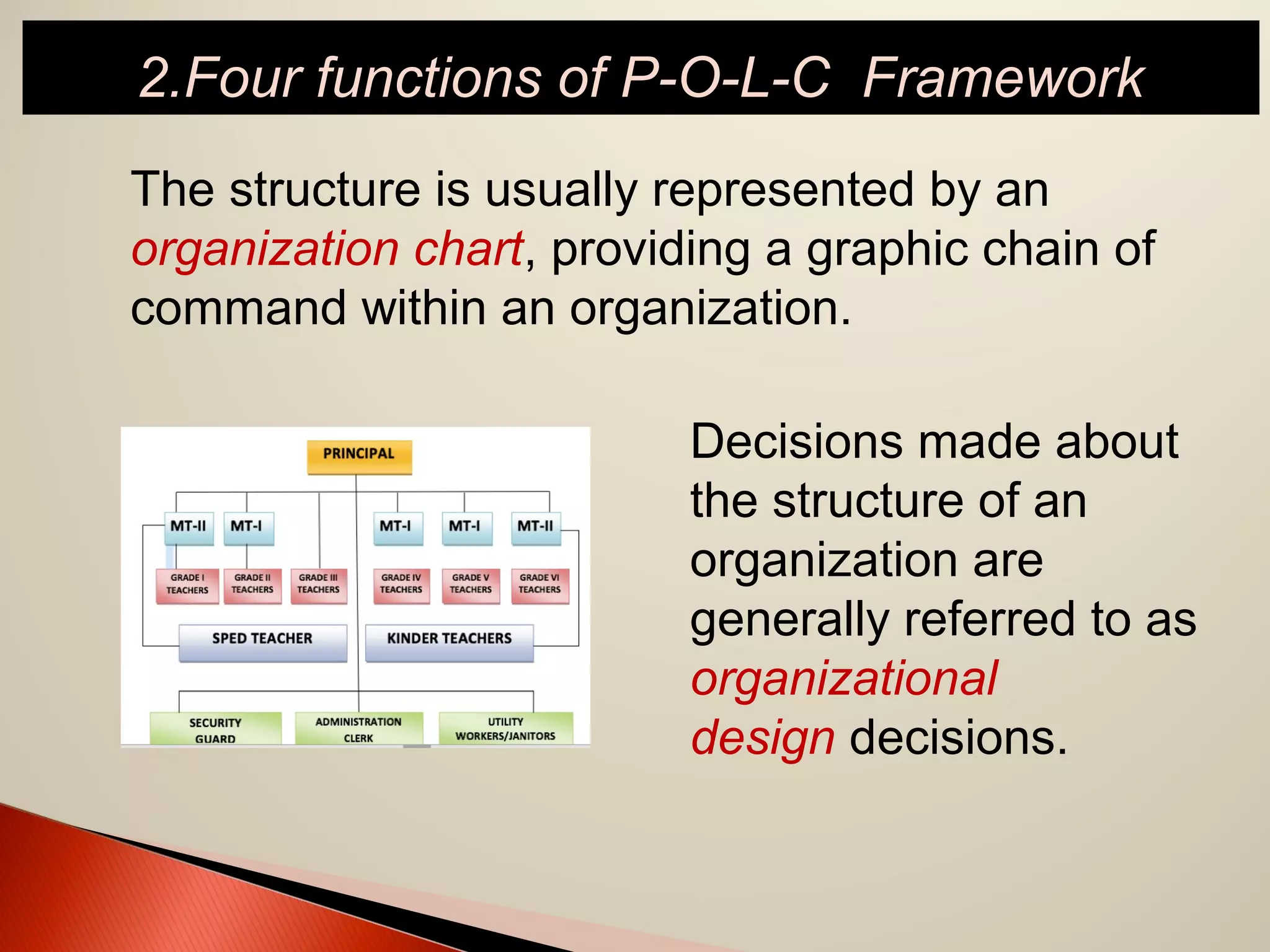 2.Four functions of P-O-L-C  Framework

The structure is usually represented by an organization chart, providing a graphic chain of command within an organization.

PRINCIPAL

MT-II MT-I MT-I MT-I MT-II

GRADE I TEACHERS
GRADE II TEACHERS
GRADE III TEACHERS
GRADE IV TEACHERS
GRADE V TEACHERS
GRADE VI TEACHERS

SPED TEACHER
KINDER TEACHERS

SECURITY GUARD
ADMINISTRATION CLERK
UTILITY WORKERS/JANITORS

Decisions made about the structure of an organization are generally referred to as organizational design decisions.